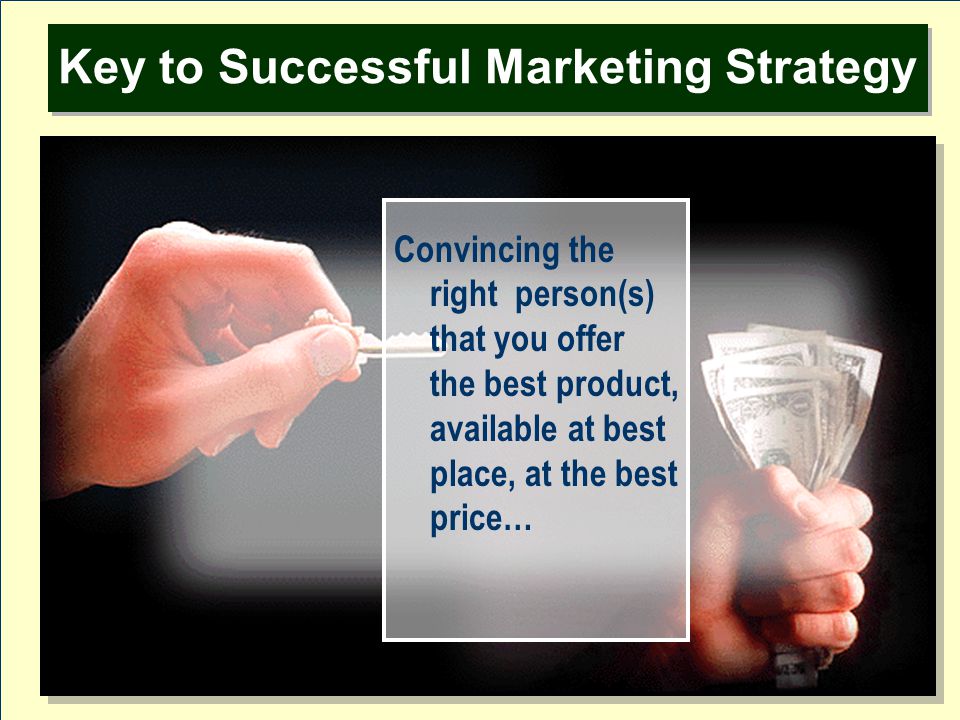 Key to Successful Marketing Strategy

Convincing the right person(s) that you offer the best product, available at best place, at the best price…